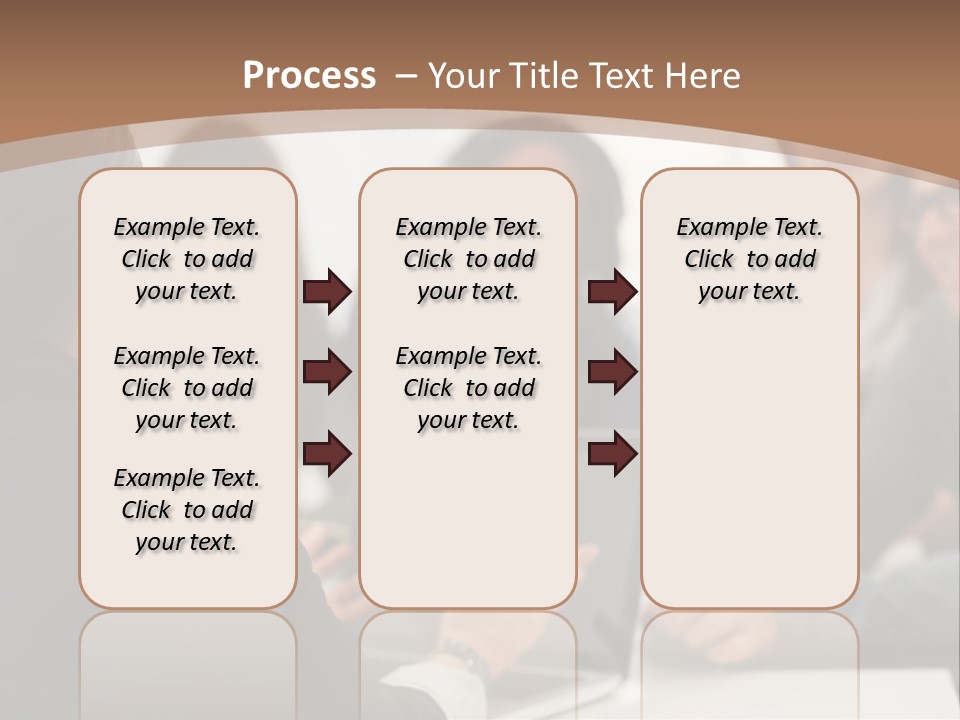 Process – Your Title Text Here

Example Text. Click to add your text.

Example Text. Click to add your text.

Example Text. Click to add your text.

Example Text. Click to add your text.

Example Text. Click to add your text.

Example Text. Click to add your text.